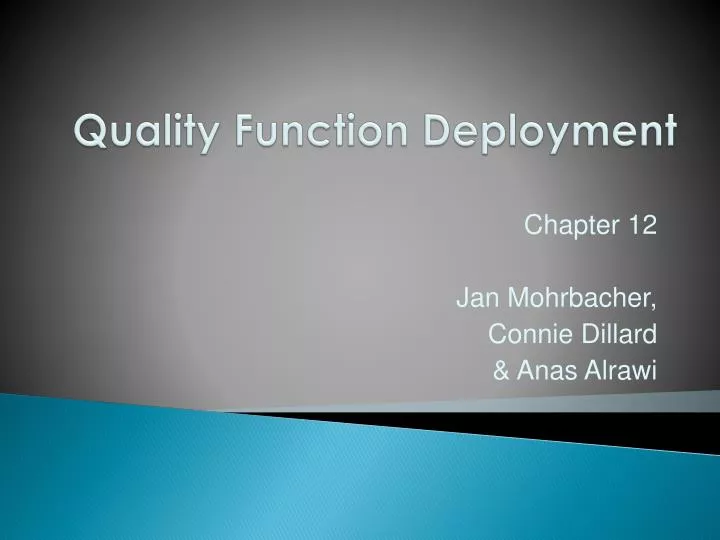 Quality Function Deployment

Chapter 12

Jan Mohrbacher,
Connie Dillard
& Anas Alrawi